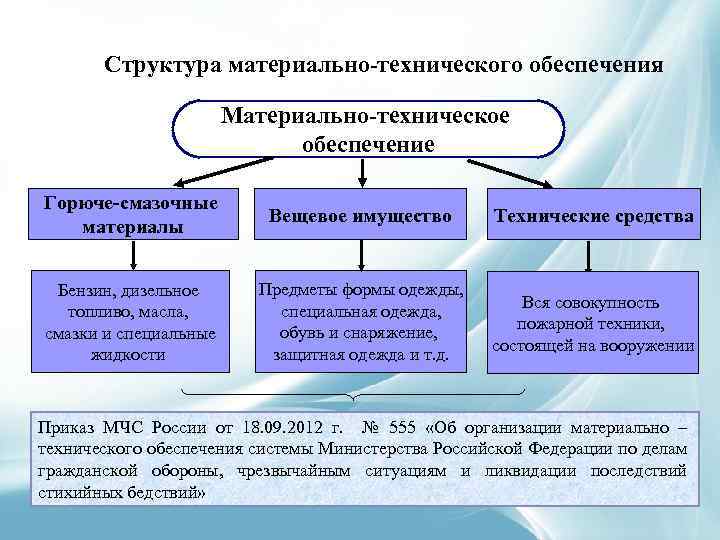 Структура материально-технического обеспечения

Материально-техническое обеспечение

Горюче-смазочные материалы

Вещевое имущество

Технические средства

Бензин, дизельное топливо, масла, смазки и специальные жидкости

Предметы формы одежды, специальная одежда, обувь и снаряжение, защитная одежда и т.д.

Вся совокупность пожарной техники, состоящей на вооружении

Приказ МЧС России от 18.09.2012 г. № 555 «Об организации материально – технического обеспечения системы Министерства Российской Федерации по делам гражданской обороны, чрезвычайным ситуациям и ликвидации последствий стихийных бедствий»